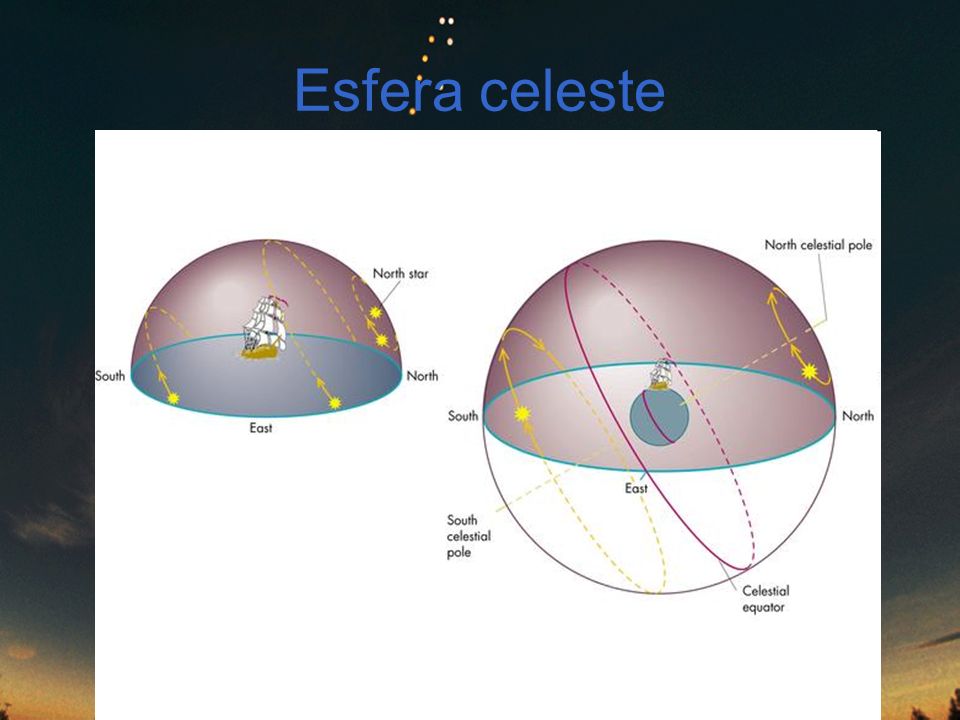 Esfera celeste

North star
South
North
East

North celestial pole
South
North
East
South celestial pole
Celestial equator